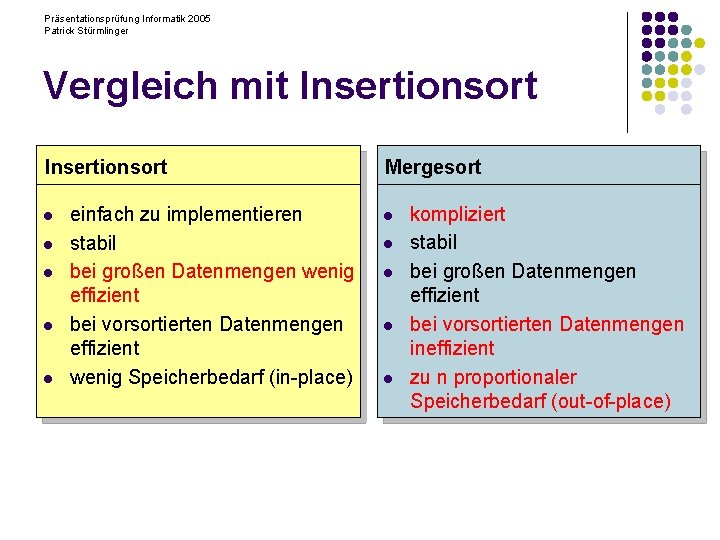 Präsentationsprüfung Informatik 2005
Patrick Stürmlinger

Vergleich mit Insertionsort

Insertionsort

- einfach zu implementieren
- stabil
- bei großen Datenmengen wenig effizient
- bei vorsortierten Datenmengen effizient
- wenig Speicherbedarf (in-place)

Mergesort

- kompliziert
- stabil
- bei großen Datenmengen effizient
- bei vorsortierten Datenmengen ineffizient
- zu n proportionaler Speicherbedarf (out-of-place)